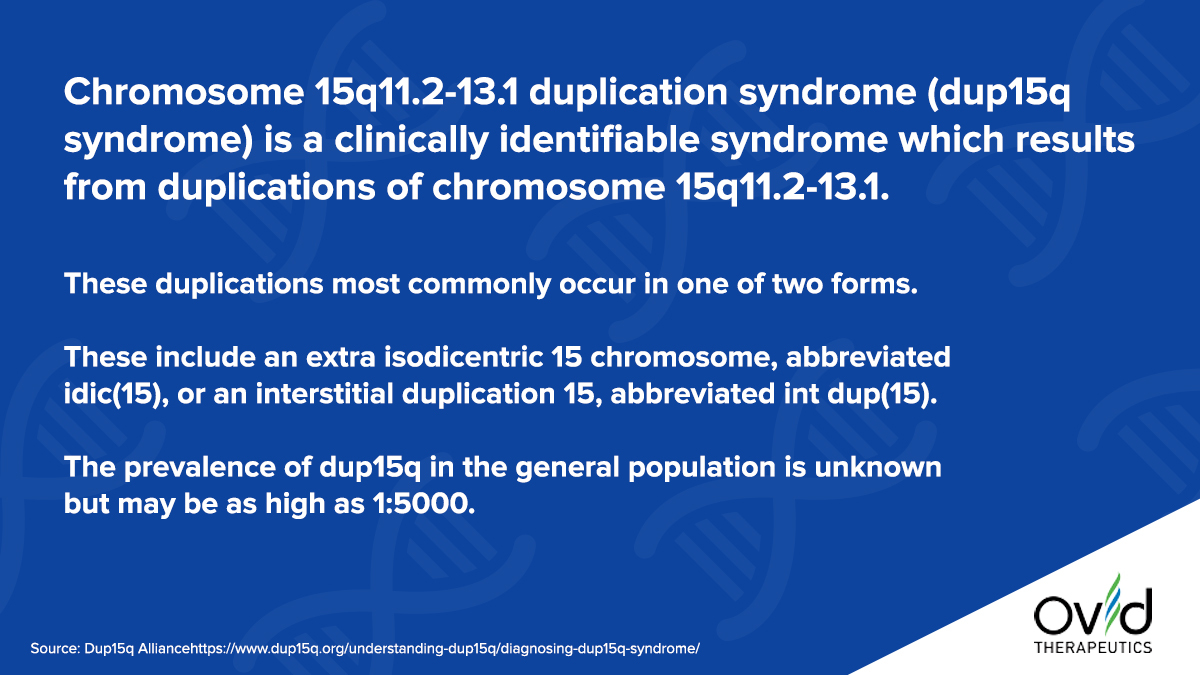 Chromosome 15q11.2-13.1 duplication syndrome (dup15q syndrome) is a clinically identifiable syndrome which results from duplications of chromosome 15q11.2-13.1.

These duplications most commonly occur in one of two forms.

These include an extra isodicentric 15 chromosome, abbreviated idic(15), or an interstitial duplication 15, abbreviated int dup(15).

The prevalence of dup15q in the general population is unknown but may be as high as 1:5000.

Source: Dup15q Alliancehttps://www.dup15q.org/understanding-dup15q/diagnosing-dup15q-syndrome/

Ovid
THERAPEUTICS